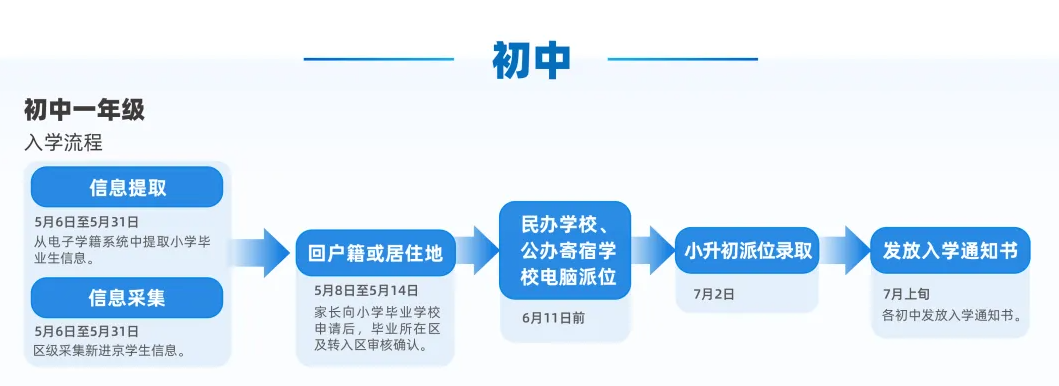 初中

初中一年级

入学流程

信息提取

5月6日至5月31日

从电子学籍系统中提取小学毕业生信息。

信息采集

5月6日至5月31日

区级采集新进京学生信息。

回户籍或居住地

5月8日至5月14日

家长向小学毕业学校申请后，毕业所在区及转入区审核确认。

民办学校、公办寄宿学校电脑派位

6月11日前

小升初派位录取

7月2日

发放入学通知书

7月上旬

各初中发放入学通知书。